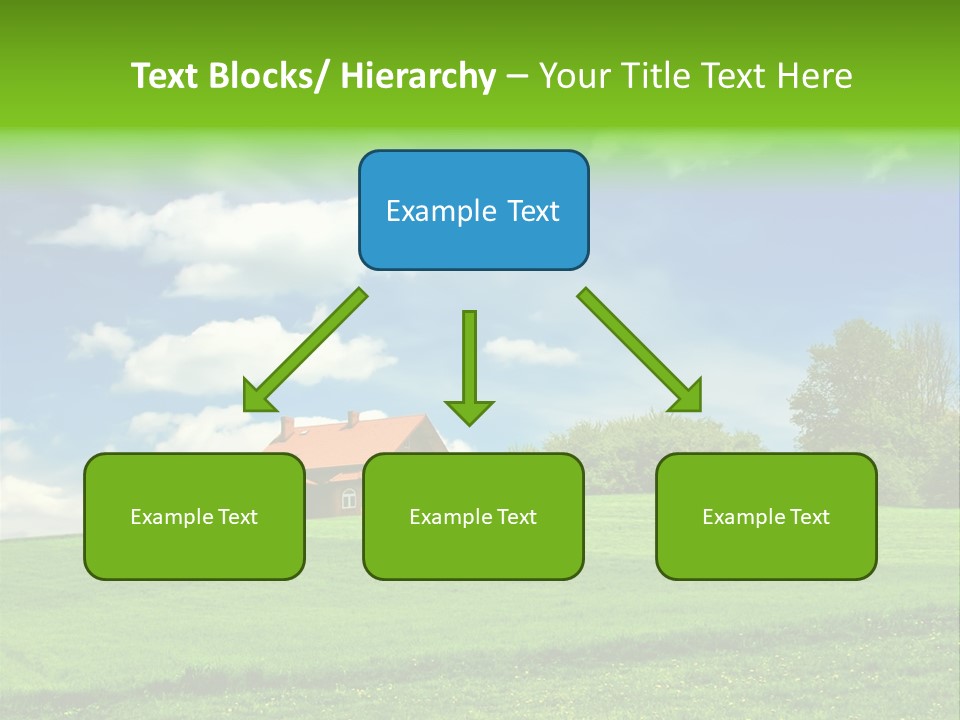 Text Blocks/ Hierarchy – Your Title Text Here

Example Text

Example Text

Example Text

Example Text